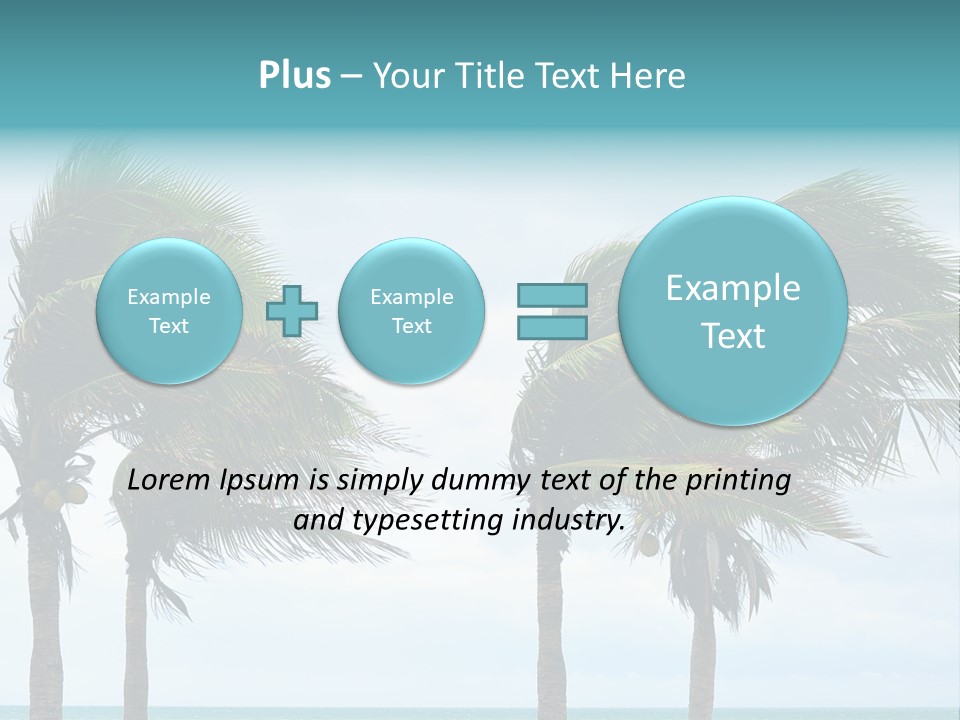 Plus – Your Title Text Here

Example Text

Example Text

Example Text

Lorem Ipsum is simply dummy text of the printing and typesetting industry.